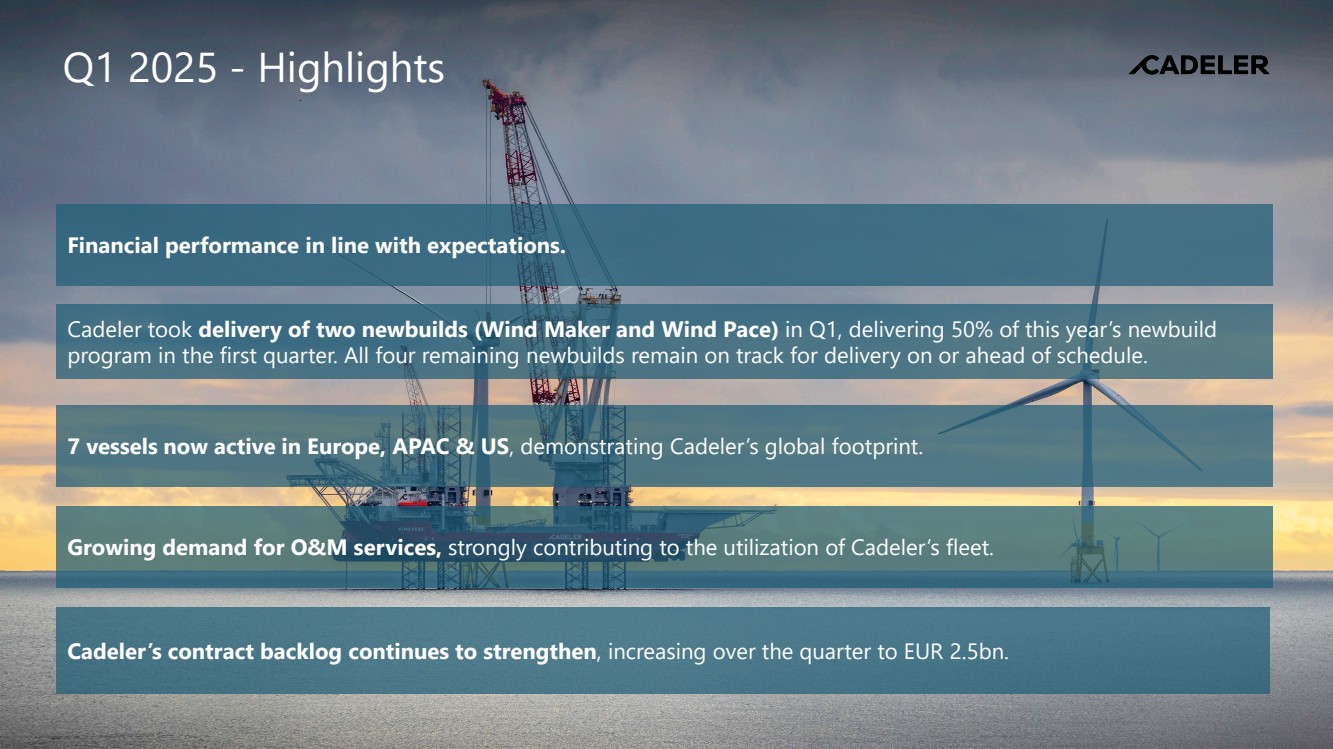 Q1 2025 - Highlights

CADELER

Financial performance in line with expectations.

Cadeler took delivery of two newbuilds (Wind Maker and Wind Pace) in Q1, delivering 50% of this year's newbuild program in the first quarter. All four remaining newbuilds remain on track for delivery on or ahead of schedule.

7 vessels now active in Europe, APAC & US, demonstrating Cadeler's global footprint.

Growing demand for O&M services, strongly contributing to the utilization of Cadeler's fleet.

Cadeler's contract backlog continues to strengthen, increasing over the quarter to EUR 2.5bn.